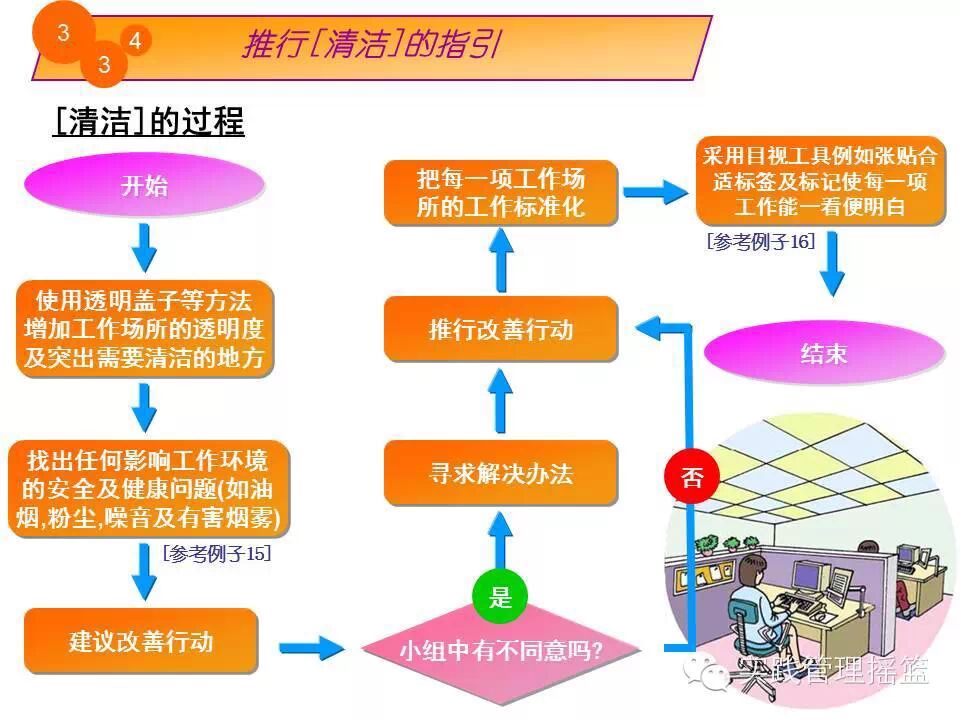 3 4 3

推行[清洁]的指引

[清洁]的过程

开始

使用透明盖子等方法增加工作场所的透明度及突出需要清洁的地方

找出任何影响工作环境的安全及健康问题(如油烟,粉尘,噪音及有害烟雾)

[参考例子15]

建议改善行动

小组中有不同意吗?

是

寻求解决办法

推行改善行动

把每一项工作场所的工作标准化

采用目视工具例如张贴合适标签及标记使每一项工作能一看便明白

[参考例子16]

结束

否

实践管理摇篮